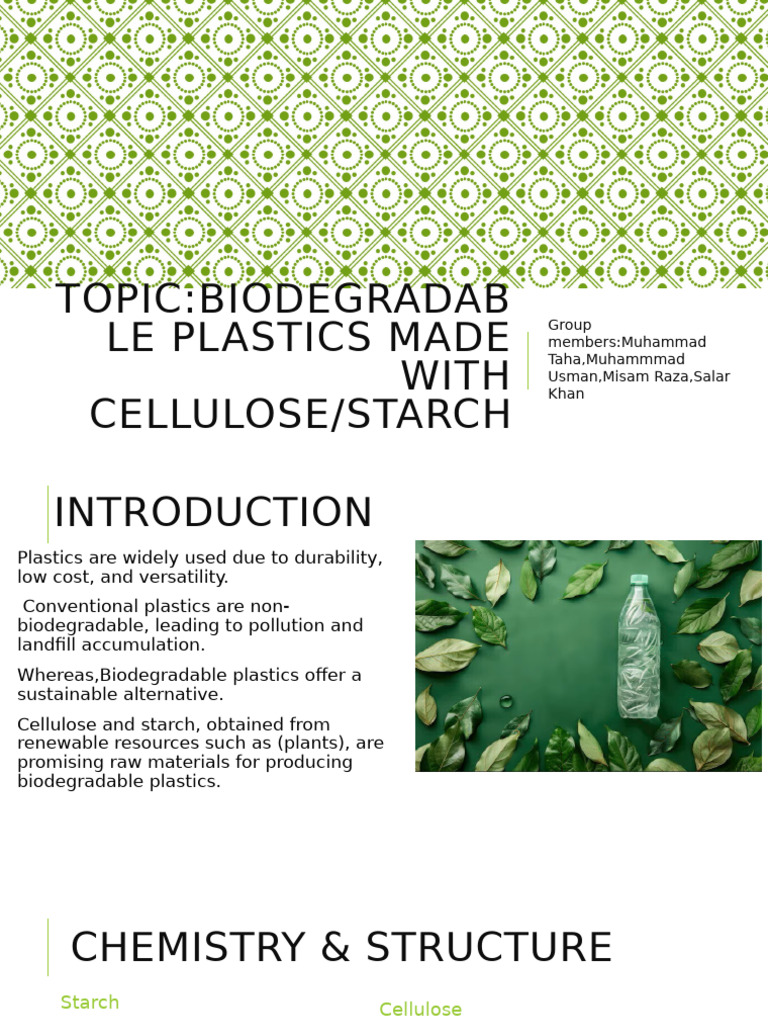 TOPIC:BIODEGRADABLE PLASTICS MADE WITH CELLULOSE/STARCH

Group members:Muhammad Taha,Muhammmad Usman,Misam Raza,Salar Khan

INTRODUCTION

Plastics are widely used due to durability, low cost, and versatility.

Conventional plastics are non-biodegradable, leading to pollution and landfill accumulation.

Whereas,Biodegradable plastics offer a sustainable alternative.

Cellulose and starch, obtained from renewable resources such as (plants), are promising raw materials for producing biodegradable plastics.

CHEMISTRY & STRUCTURE

Starch

Cellulose